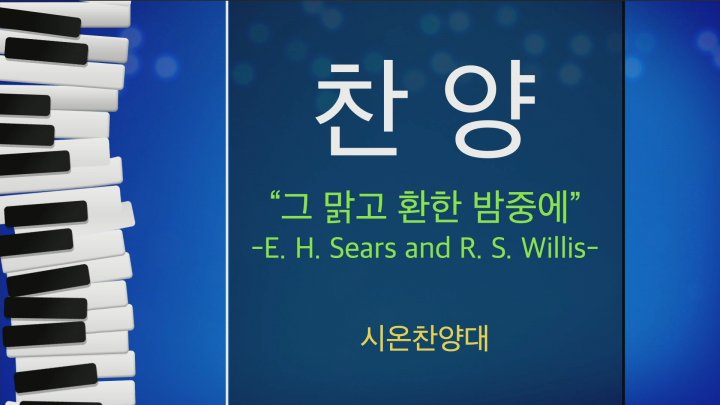 찬 양

“그 맑고 환한 밤중에”
-E. H. Sears and R. S. Willis-

시온찬양대